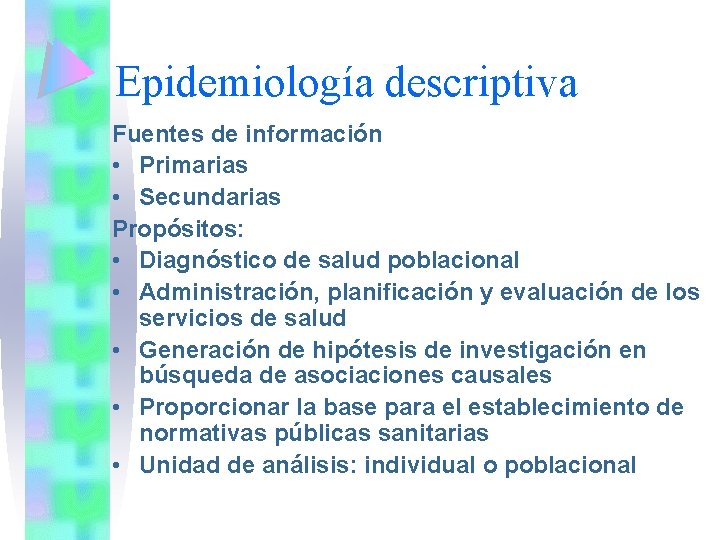 Epidemiología descriptiva

Fuentes de información
• Primarias
• Secundarias

Propósitos:
• Diagnóstico de salud poblacional
• Administración, planificación y evaluación de los servicios de salud
• Generación de hipótesis de investigación en búsqueda de asociaciones causales
• Proporcionar la base para el establecimiento de normativas públicas sanitarias
• Unidad de análisis: individual o poblacional